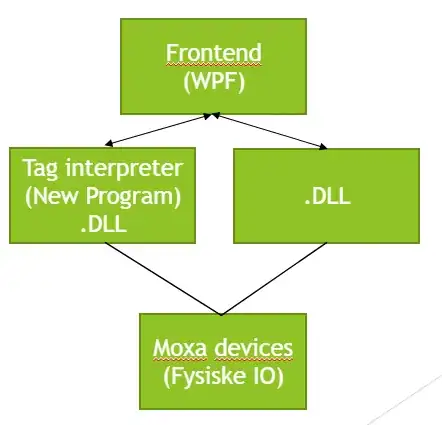 Frontend
(WPF)

Tag interpreter
(New Program)
.DLL

.DLL

Moxa devices
(Fysiske IO)